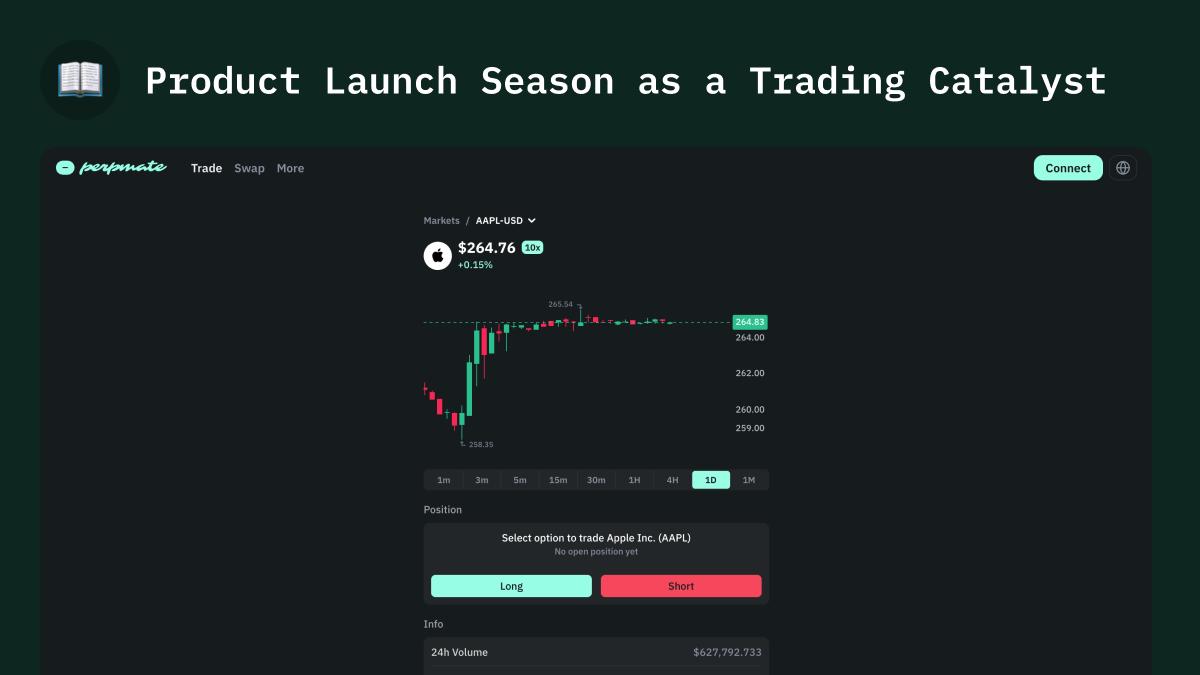 Product Launch Season as a Trading Catalyst

perpmate Trade Swap More

Connect

Markets / AAPL-USD

$264.76 10x
+0.15%

265.54
264.83
264.00
262.00
260.00
259.00
258.35

1m 3m 5m 15m 30m 1H 4H 1D 1M

Position

Select option to trade Apple Inc. (AAPL)
No open position yet

Long Short

Info

24h Volume $627,792.733